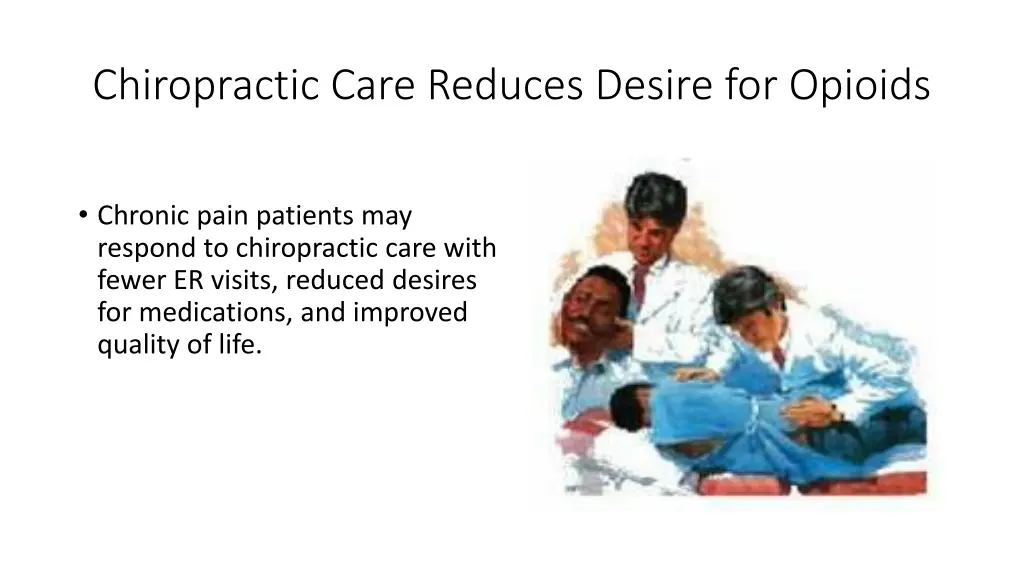 Chiropractic Care Reduces Desire for Opioids

• Chronic pain patients may respond to chiropractic care with fewer ER visits, reduced desires for medications, and improved quality of life.